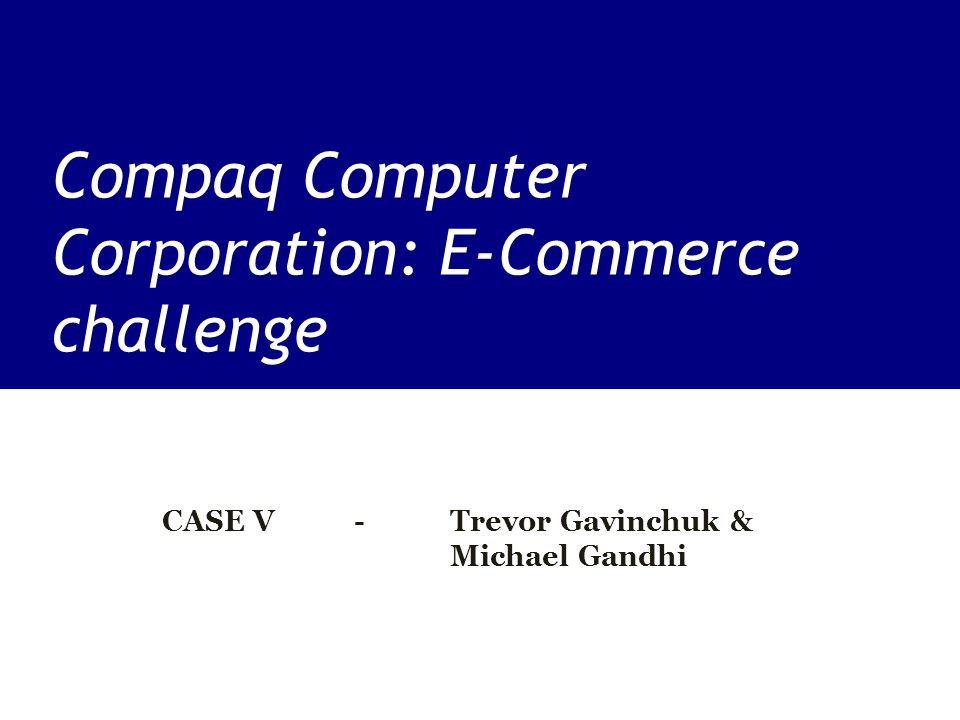 Compaq Computer Corporation: E-Commerce challenge

CASE V - Trevor Gavinchuk & Michael Gandhi